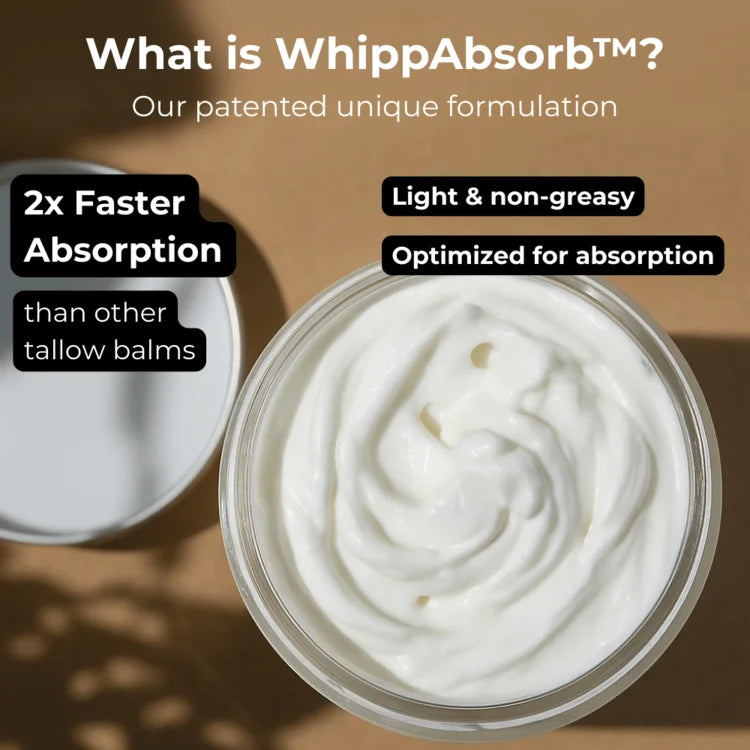 What is WhippAbsorb™?
Our patented unique formulation

2x Faster Absorption

than other tallow balms

Light & non-greasy

Optimized for absorption